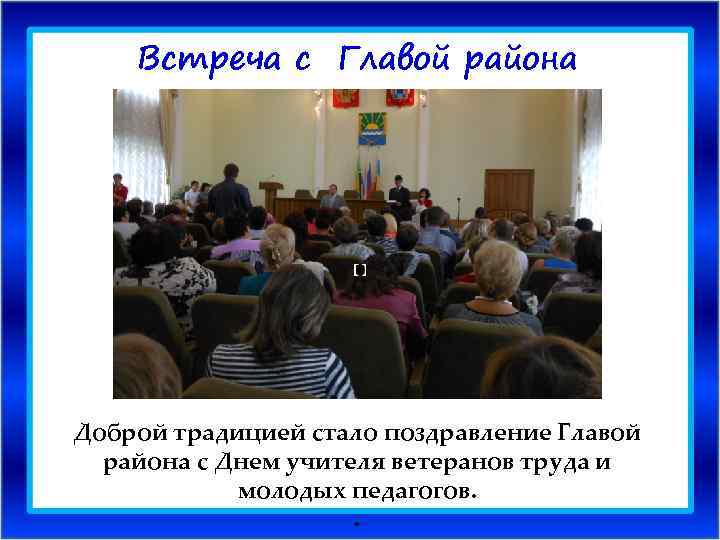 Встреча с Главой района

Доброй традицией стало поздравление Главой района с Днем учителя ветеранов труда и молодых педагогов.